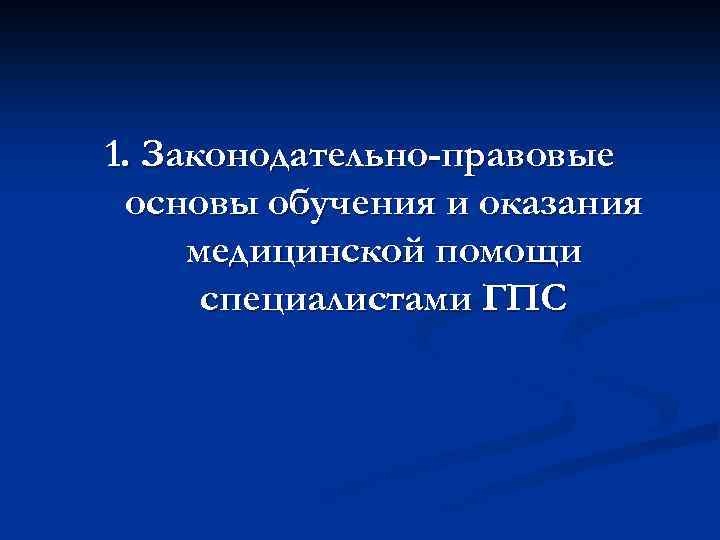 1. Законодательно-правовые основы обучения и оказания медицинской помощи специалистами ГПС